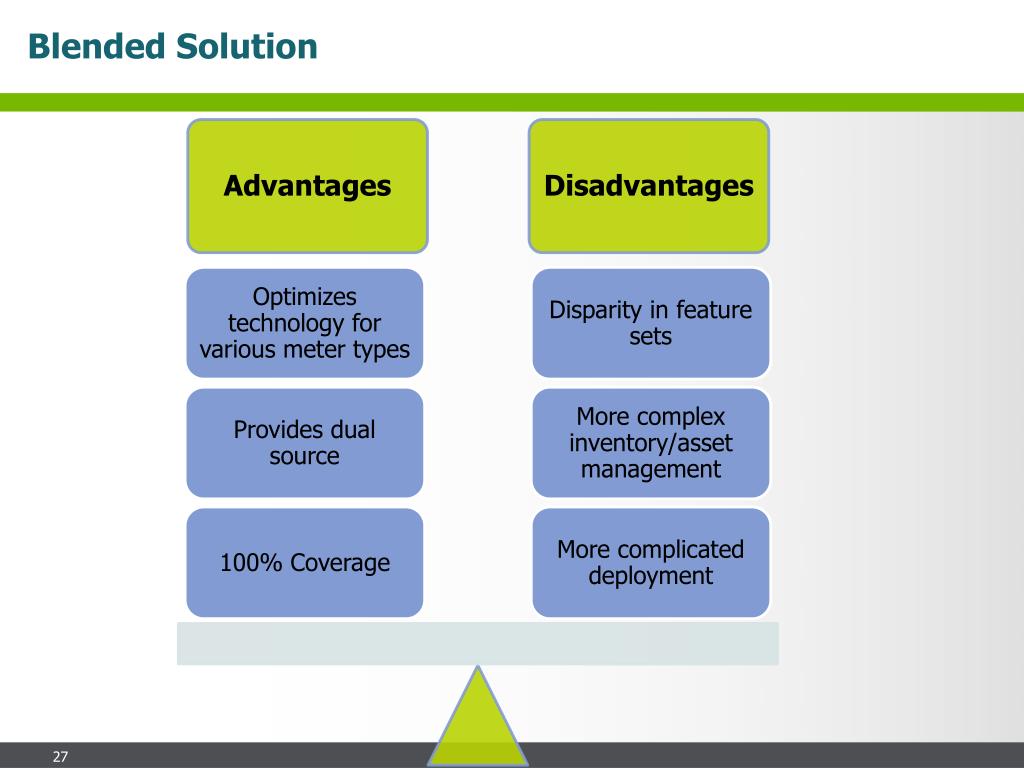 Blended Solution

Advantages

Optimizes technology for various meter types

Provides dual source

100% Coverage

Disadvantages

Disparity in feature sets

More complex inventory/asset management

More complicated deployment

27